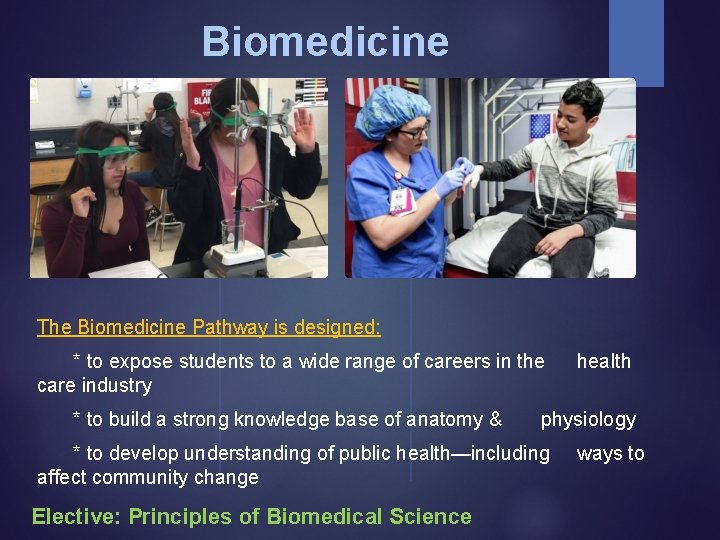 Biomedicine

The Biomedicine Pathway is designed:

* to expose students to a wide range of careers in the health care industry

* to build a strong knowledge base of anatomy & physiology

* to develop understanding of public health—including ways to affect community change

Elective: Principles of Biomedical Science